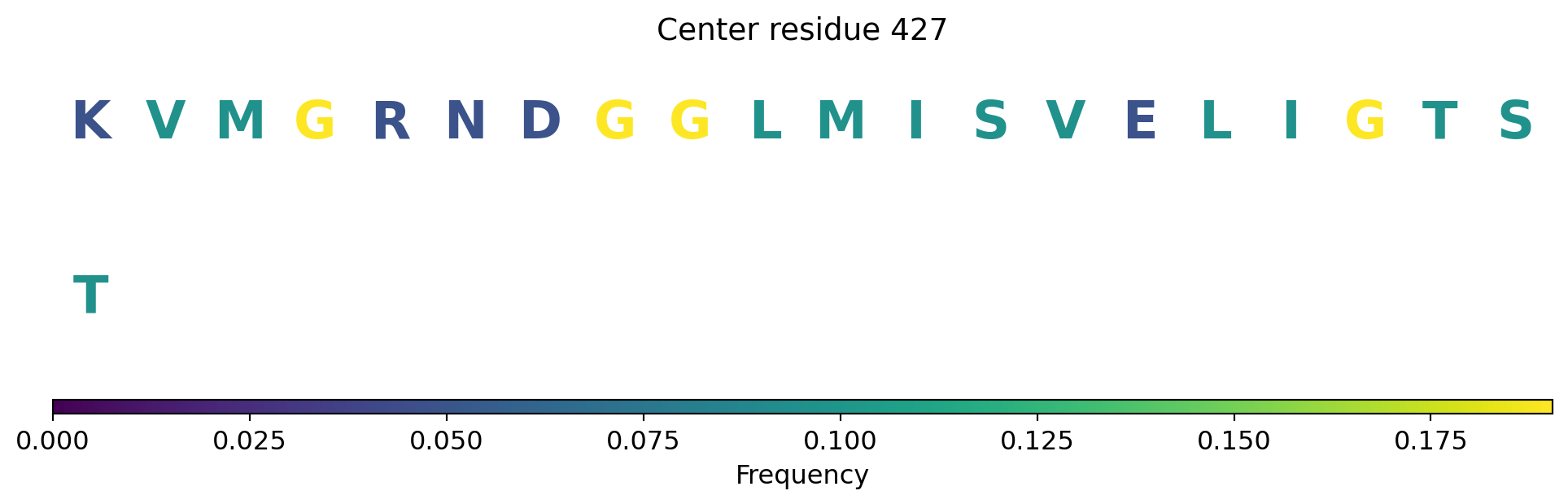 Center residue 427

K V M G R N D G G L M I S V E L I G T S

T

0.000 0.025 0.050 0.075 0.100 0.125 0.150 0.175
Frequency